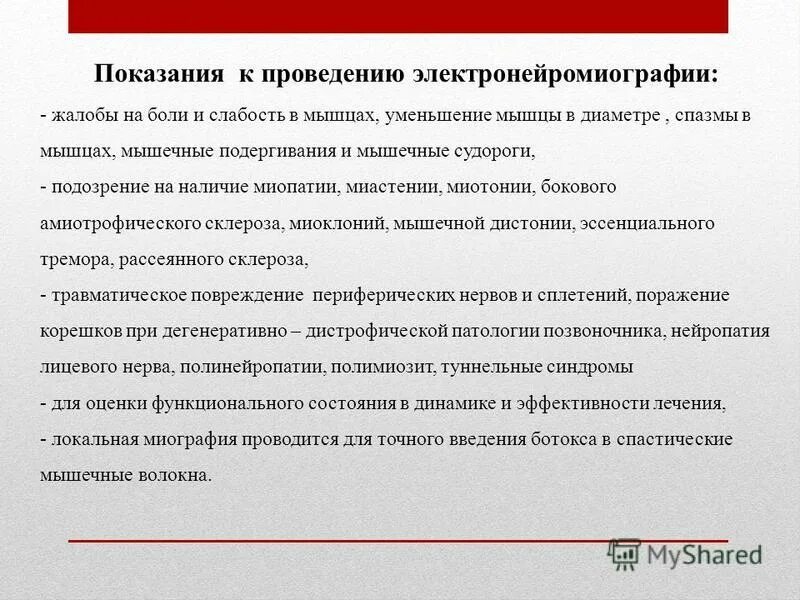 Показания к проведению электронейромиографии:

- жалобы на боли и слабость в мышцах, уменьшение мышцы в диаметре , спазмы в мышцах, мышечные подергивания и мышечные судороги,

- подозрение на наличие миопатии, миастении, миотонии, бокового амиотрофического склероза, миоклоний, мышечной дистонии, эссенциального тремора, рассеянного склероза,

- травматическое повреждение периферических нервов и сплетений, поражение корешков при дегенеративно – дистрофической патологии позвоночника, нейропатия лицевого нерва, полинейропатии, полимиозит, туннельные синдромы

- для оценки функционального состояния в динамике и эффективности лечения,

- локальная миография проводится для точного введения ботокса в спастические мышечные волокна.

MyShared